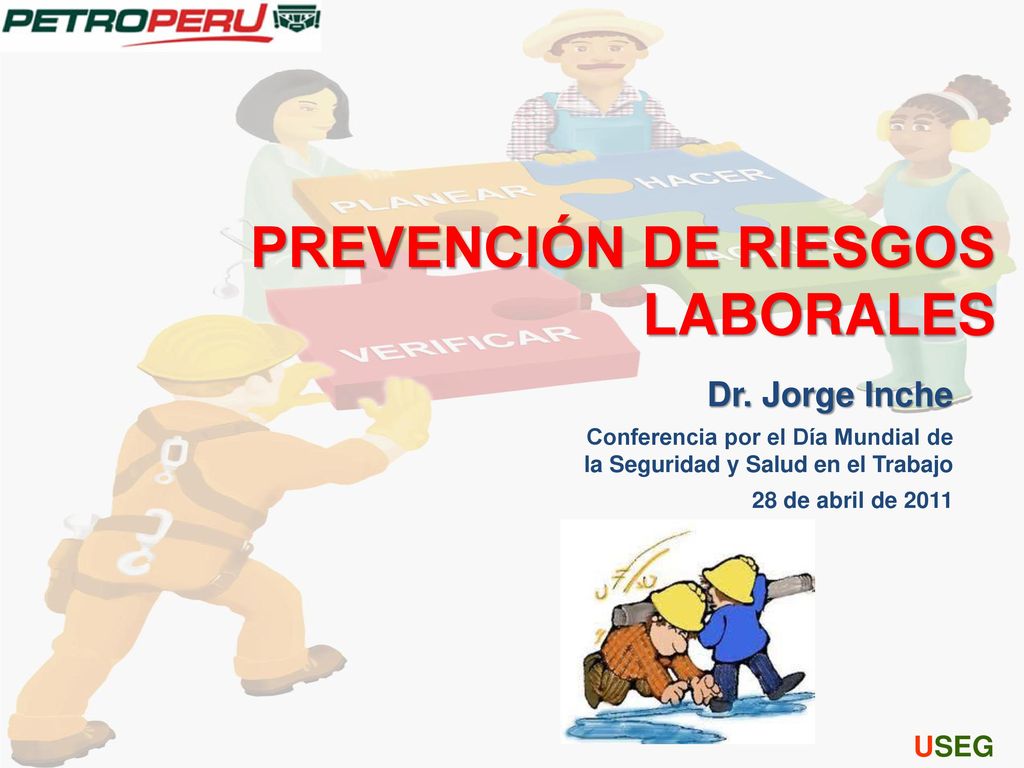 PETROPERU

PLANEAR
HACER
VERIFICAR

PREVENCIÓN DE RIESGOS LABORALES

Dr. Jorge Inche

Conferencia por el Día Mundial de la Seguridad y Salud en el Trabajo

28 de abril de 2011

USEG